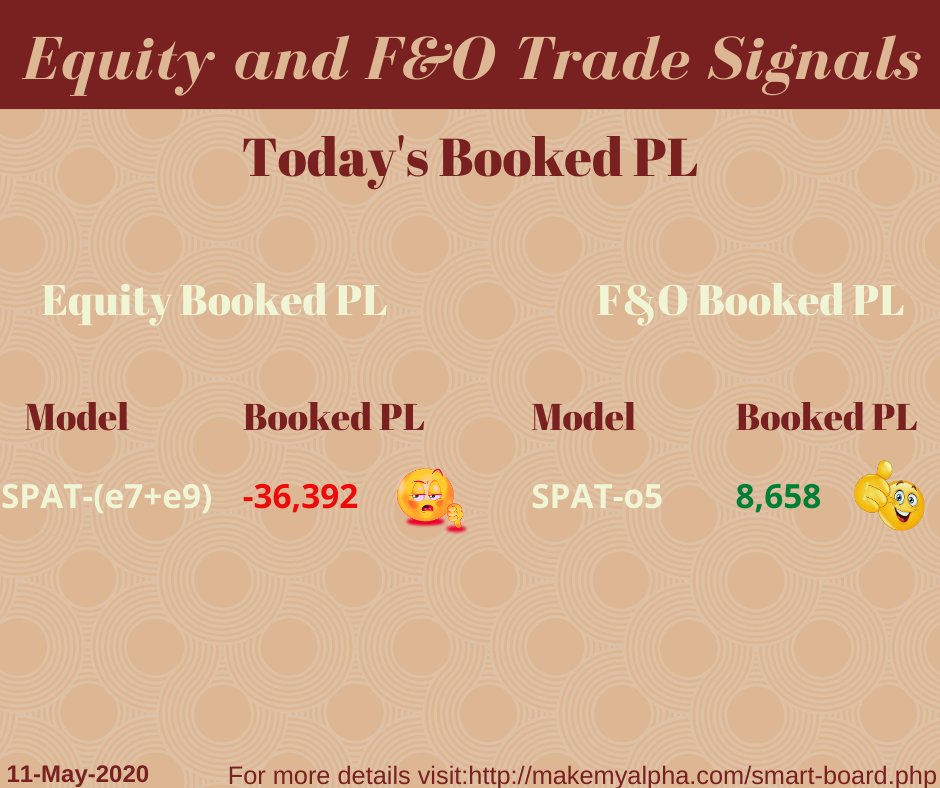 Equity and F&O Trade Signals

Today's Booked PL

Equity Booked PL

| Model | Booked PL |
|---|---|
| SPAT-(e7+e9) | -36,392 |

F&O Booked PL

| Model | Booked PL |
|---|---|
| SPAT-o5 | 8,658 |

11-May-2020

For more details visit:http://makemyalpha.com/smart-board.php